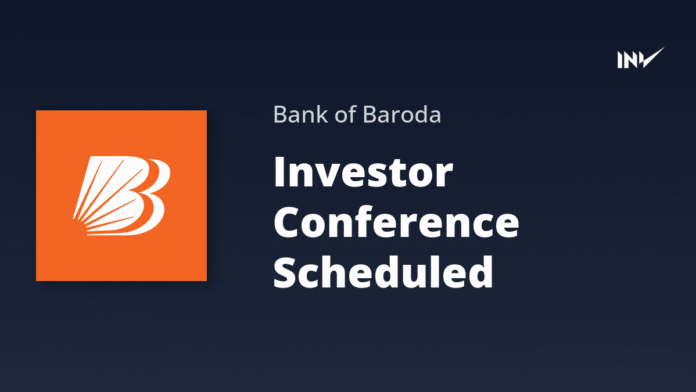 INV

Bank of Baroda

Investor Conference Scheduled